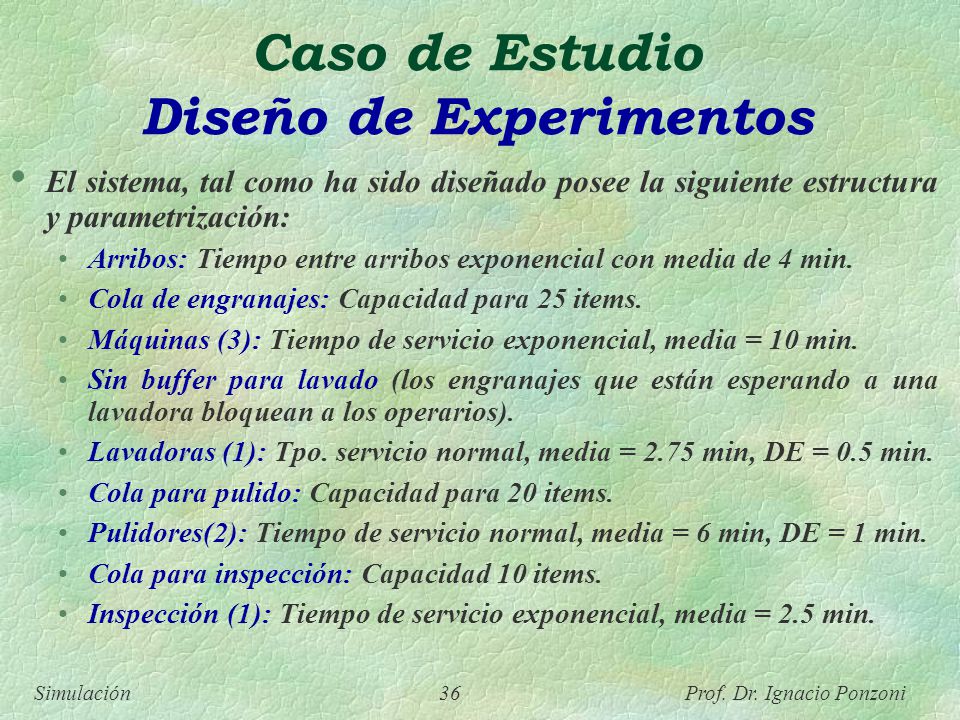 Caso de Estudio
Diseño de Experimentos

• El sistema, tal como ha sido diseñado posee la siguiente estructura y parametrización:
• Arribos: Tiempo entre arribos exponencial con media de 4 min.
• Cola de engranajes: Capacidad para 25 items.
• Máquinas (3): Tiempo de servicio exponencial, media = 10 min.
• Sin buffer para lavado (los engranajes que están esperando a una lavadora bloquean a los operarios).
• Lavadoras (1): Tpo. servicio normal, media = 2.75 min, DE = 0.5 min.
• Cola para pulido: Capacidad para 20 items.
• Pulidores(2): Tiempo de servicio normal, media = 6 min, DE = 1 min.
• Cola para inspección: Capacidad 10 items.
• Inspección (1): Tiempo de servicio exponencial, media = 2.5 min.

Simulación 36 Prof. Dr. Ignacio Ponzoni